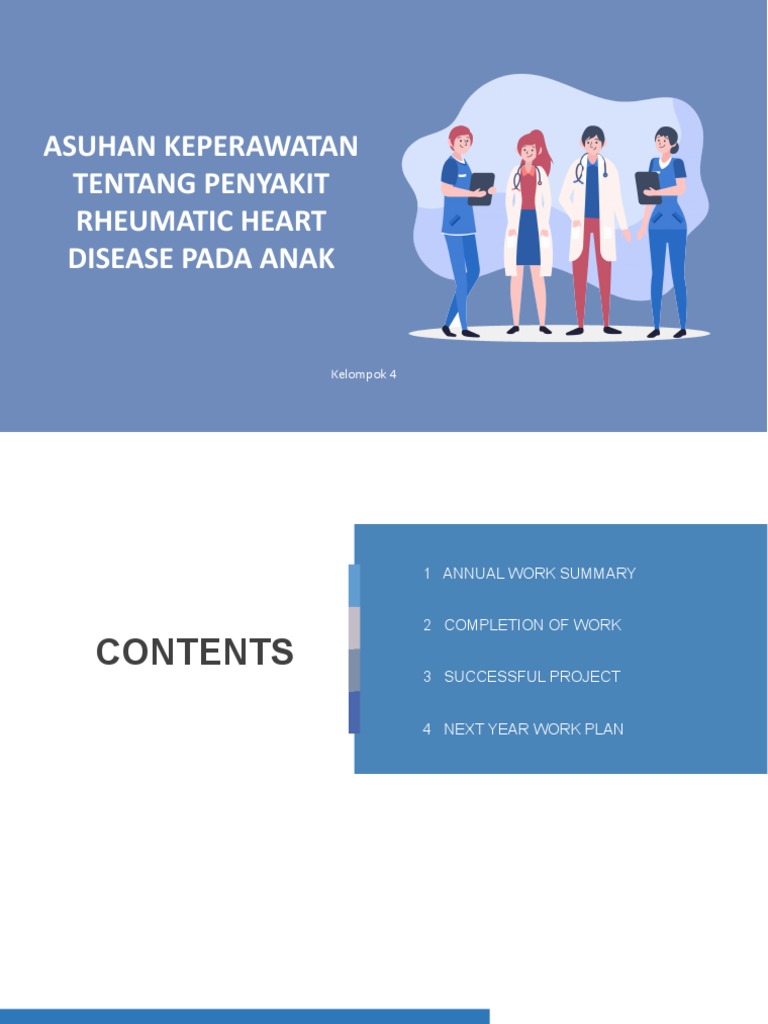 ASUHAN KEPERAWATAN TENTANG PENYAKIT RHEUMATIC HEART DISEASE PADA ANAK

Kelompok 4

CONTENTS

1 ANNUAL WORK SUMMARY

2 COMPLETION OF WORK

3 SUCCESSFUL PROJECT

4 NEXT YEAR WORK PLAN